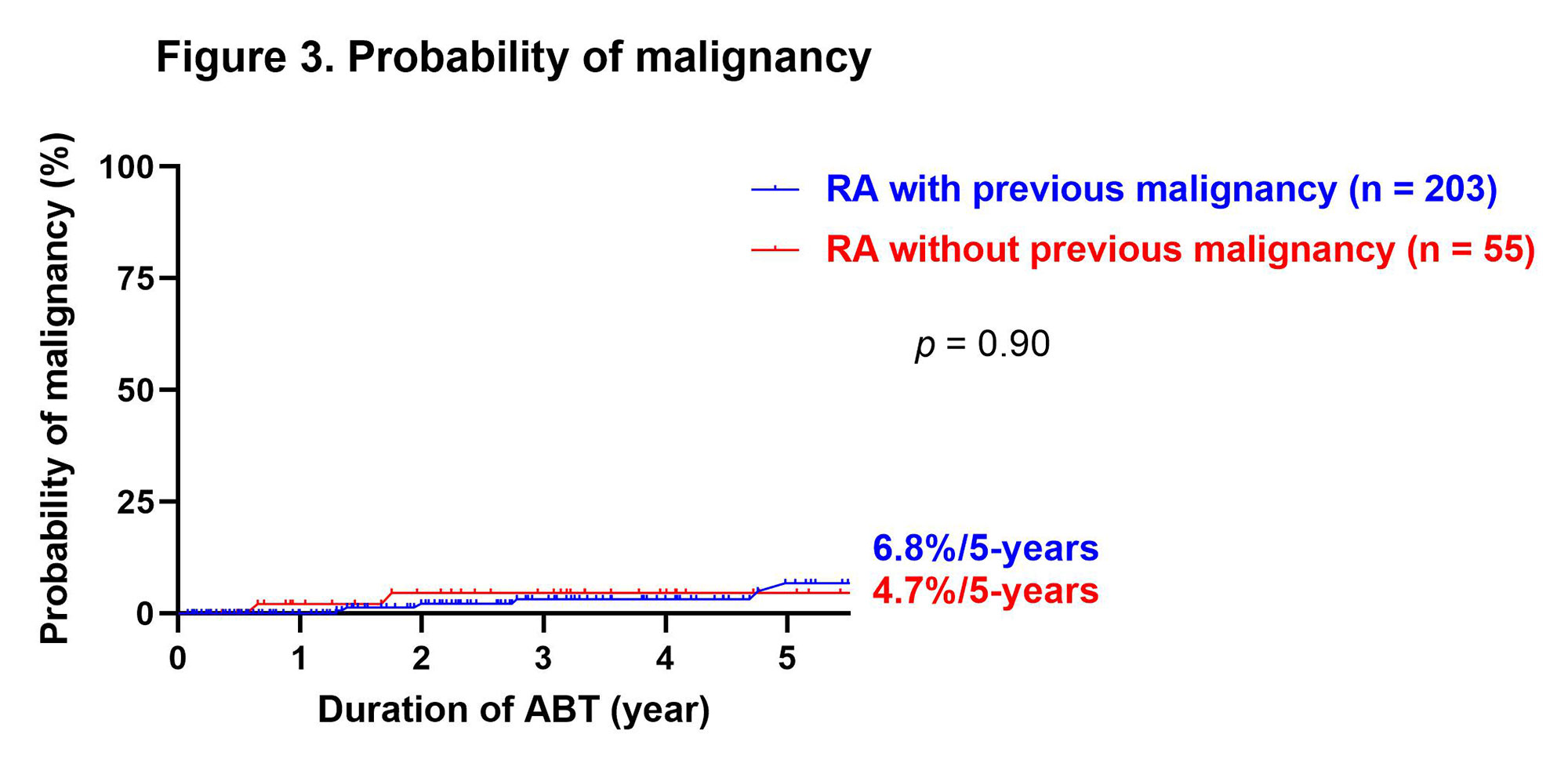 Figure 3. Probability of malignancy

Probability of malignancy (%)

100
75
50
25
0

RA with previous malignancy (n = 203)
RA without previous malignancy (n = 55)

$p$ = 0.90

6.8%/5-years
4.7%/5-years

0 1 2 3 4 5

Duration of ABT (year)